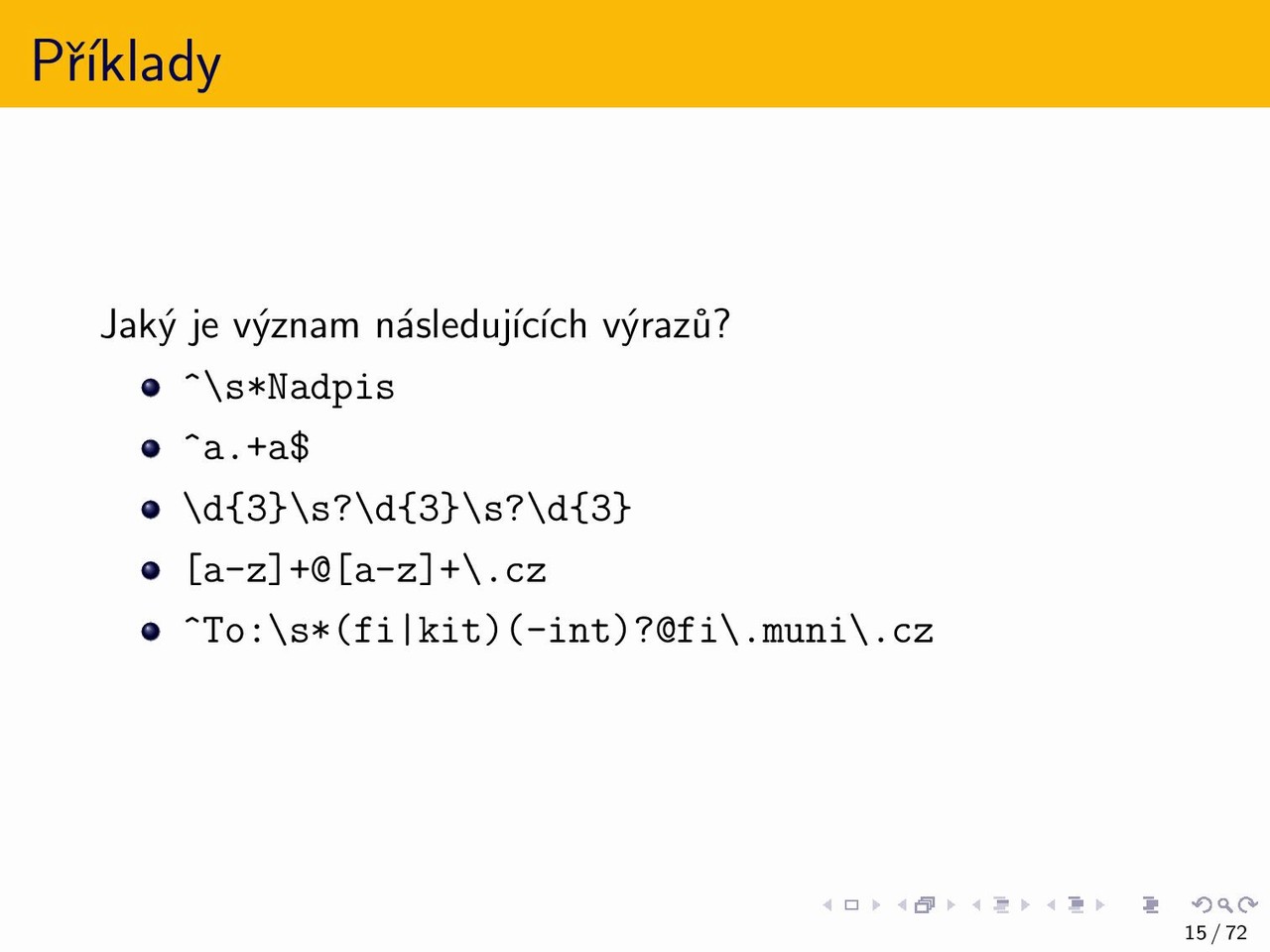 Příklady

Jaký je význam následujících výrazů?

- ^\s*Nadpis
- ^a.+a$
- \d{3}\s?\d{3}\s?\d{3}
- [a-z]+@[a-z]+\.cz
- ^To:\s*(fi|kit)(-int)?@fi\.muni\.cz

15 / 72